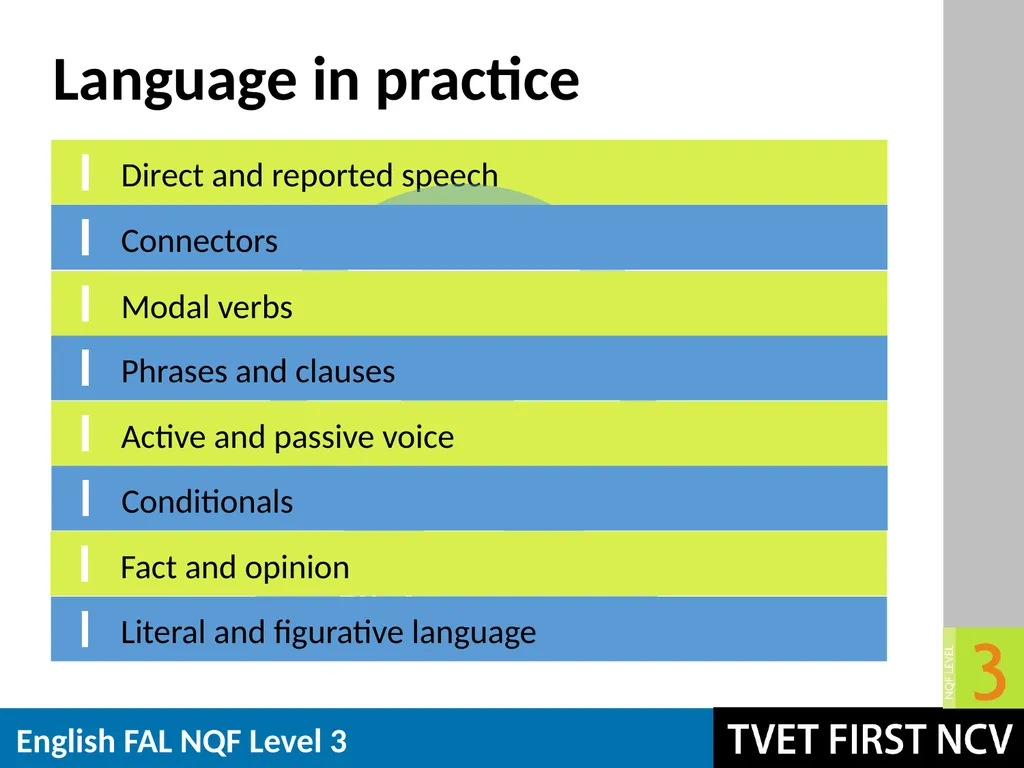 Language in practice

Direct and reported speech

Connectors

Modal verbs

Phrases and clauses

Active and passive voice

Conditionals

Fact and opinion

Literal and figurative language

NQF LEVEL 3

English FAL NQF Level 3

TVET FIRST NCV